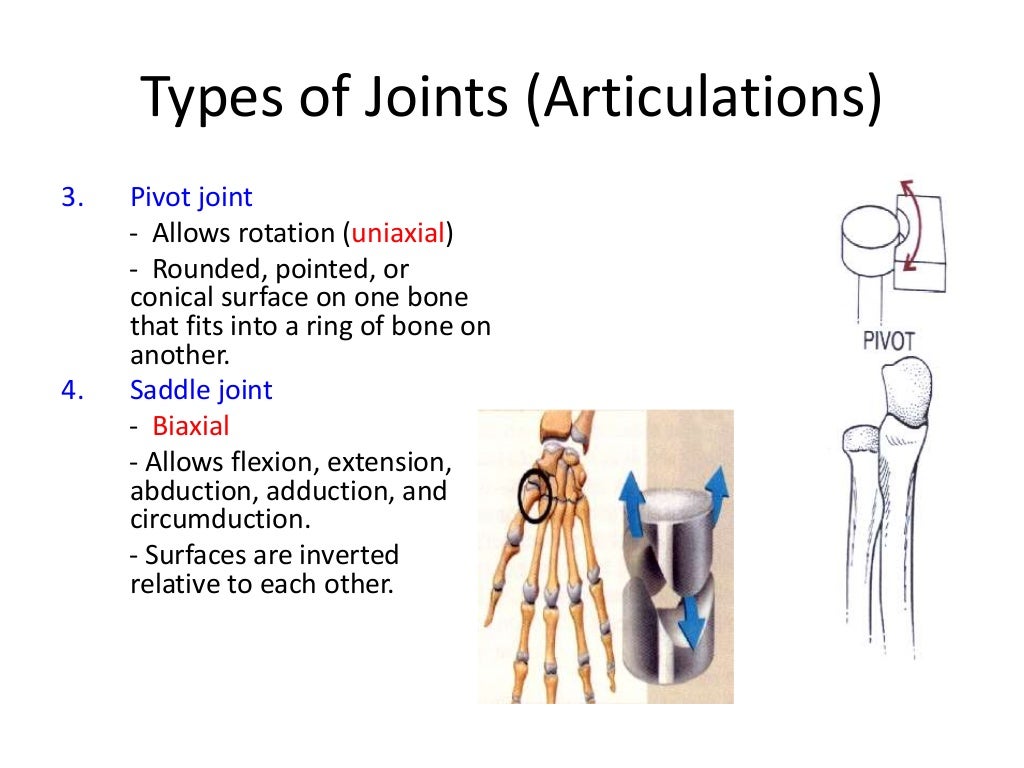 Types of Joints (Articulations)

3. Pivot joint
- Allows rotation (uniaxial)
- Rounded, pointed, or conical surface on one bone that fits into a ring of bone on another.

4. Saddle joint
- Biaxial
- Allows flexion, extension, abduction, adduction, and circumduction.
- Surfaces are inverted relative to each other.

PIVOT